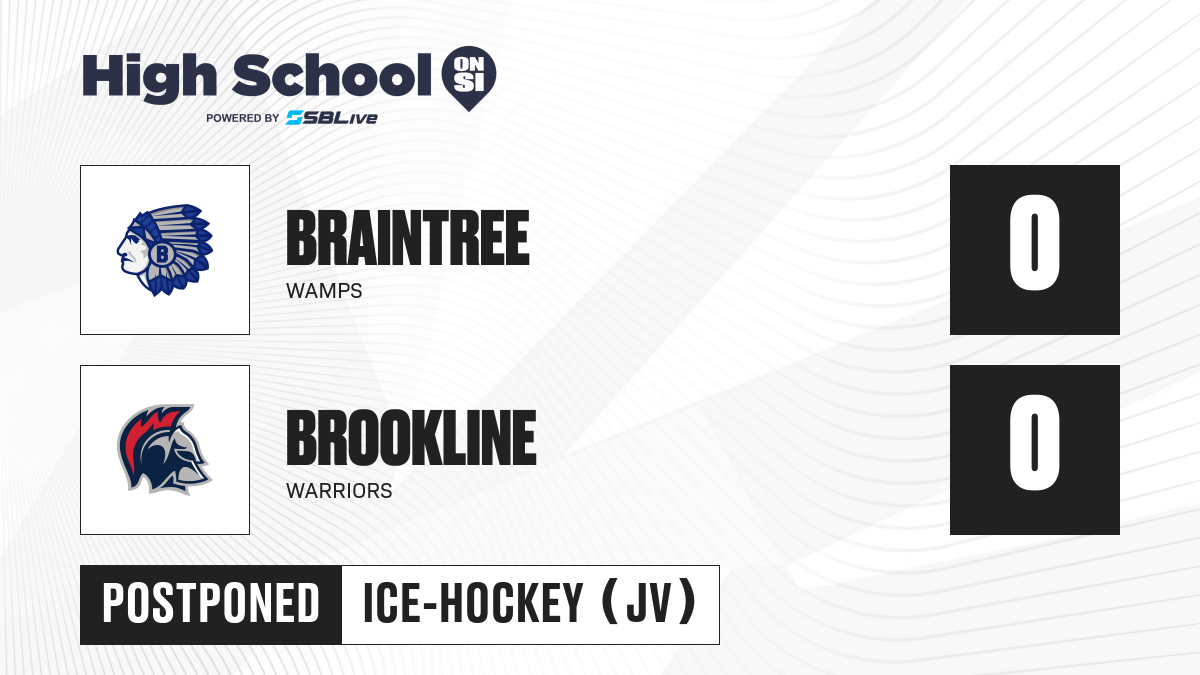 High School ON SI
POWERED BY SBLive

B

BRAINTREE
WAMPS

0

BROOKLINE
WARRIORS

0

POSTPONED

ICE-HOCKEY (JV)